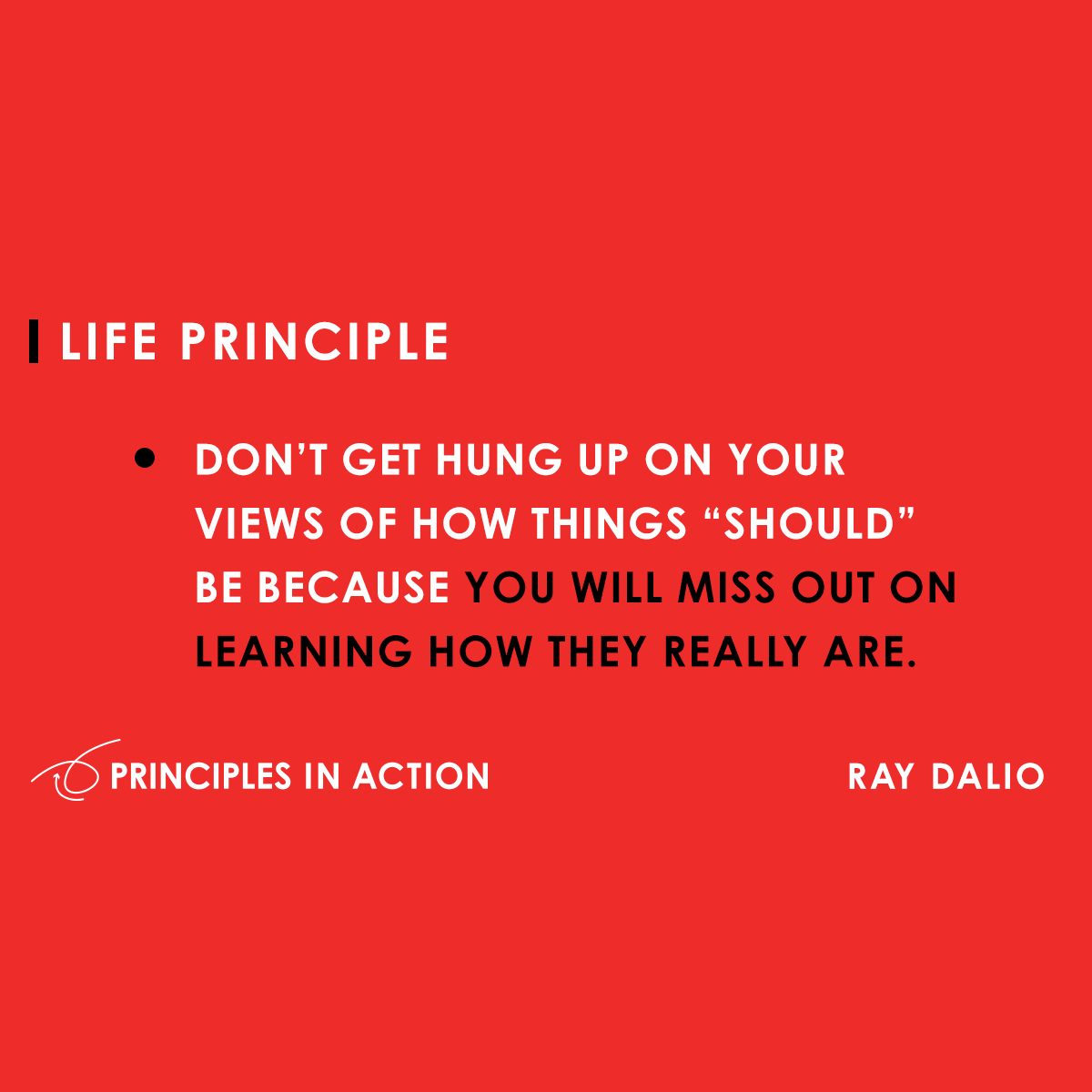 LIFE PRINCIPLE

• DON'T GET HUNG UP ON YOUR VIEWS OF HOW THINGS "SHOULD" BE BECAUSE YOU WILL MISS OUT ON LEARNING HOW THEY REALLY ARE.

PRINCIPLES IN ACTION

RAY DALIO